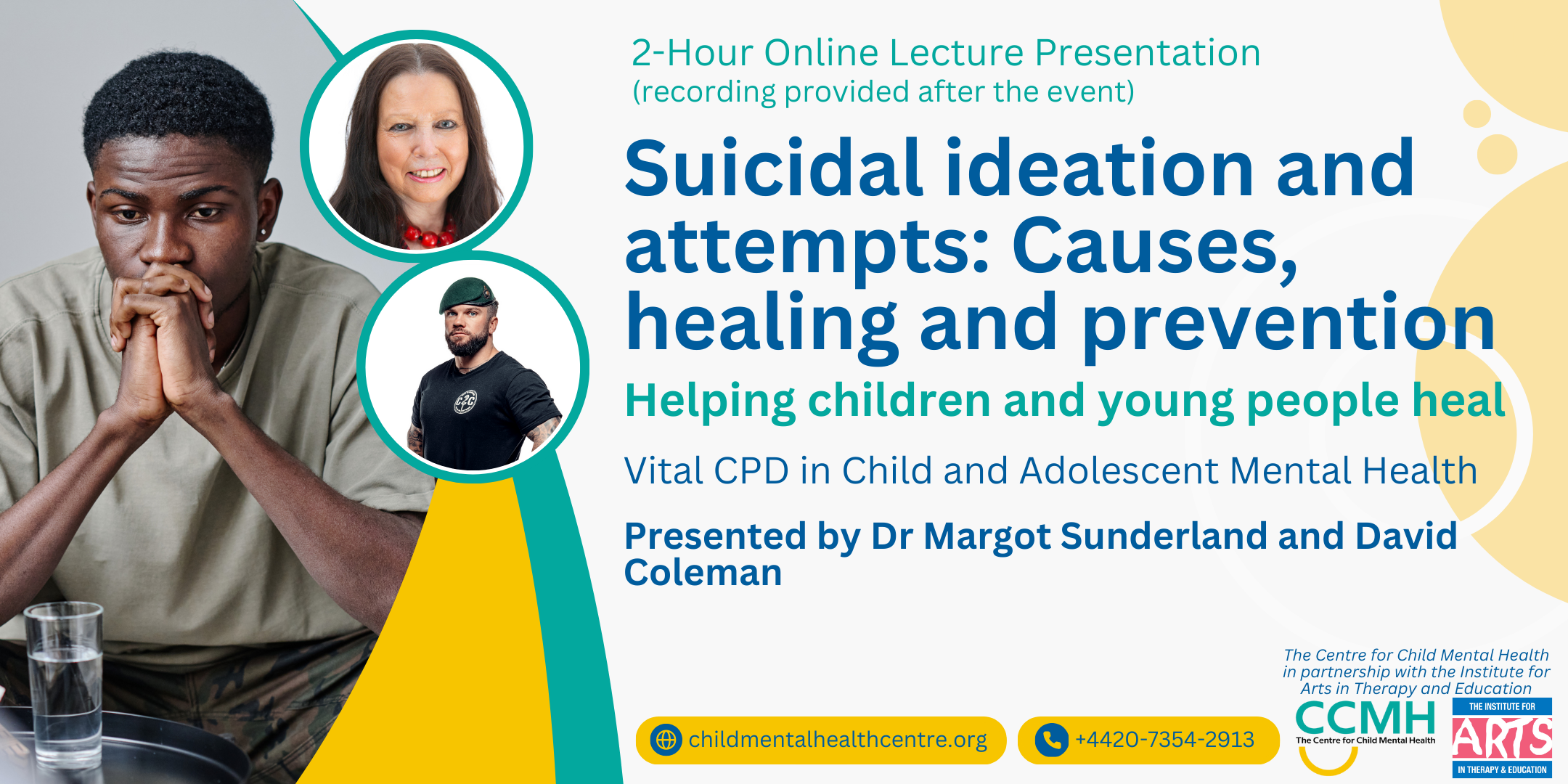 2-Hour Online Lecture Presentation
(recording provided after the event)

Suicidal ideation and attempts: Causes, healing and prevention

Helping children and young people heal

Vital CPD in Child and Adolescent Mental Health

Presented by Dr Margot Sunderland and David Coleman

C2C

The Centre for Child Mental Health in partnership with the Institute for Arts in Therapy and Education

childmentalhealthcentre.org

+4420-7354-2913

CCMH
The Centre for Child Mental Health

THE INSTITUTE FOR
ARTS
IN THERAPY & EDUCATION